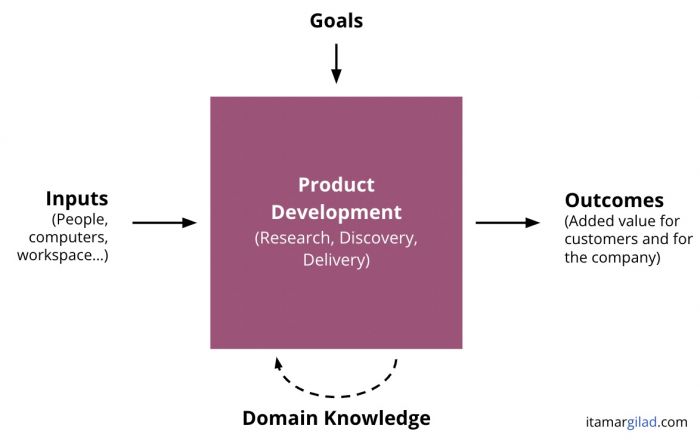 Goals

Inputs
(People, computers, workspace...)

Product Development
(Research, Discovery, Delivery)

Outcomes
(Added value for customers and for the company)

Domain Knowledge

itamargilad.com